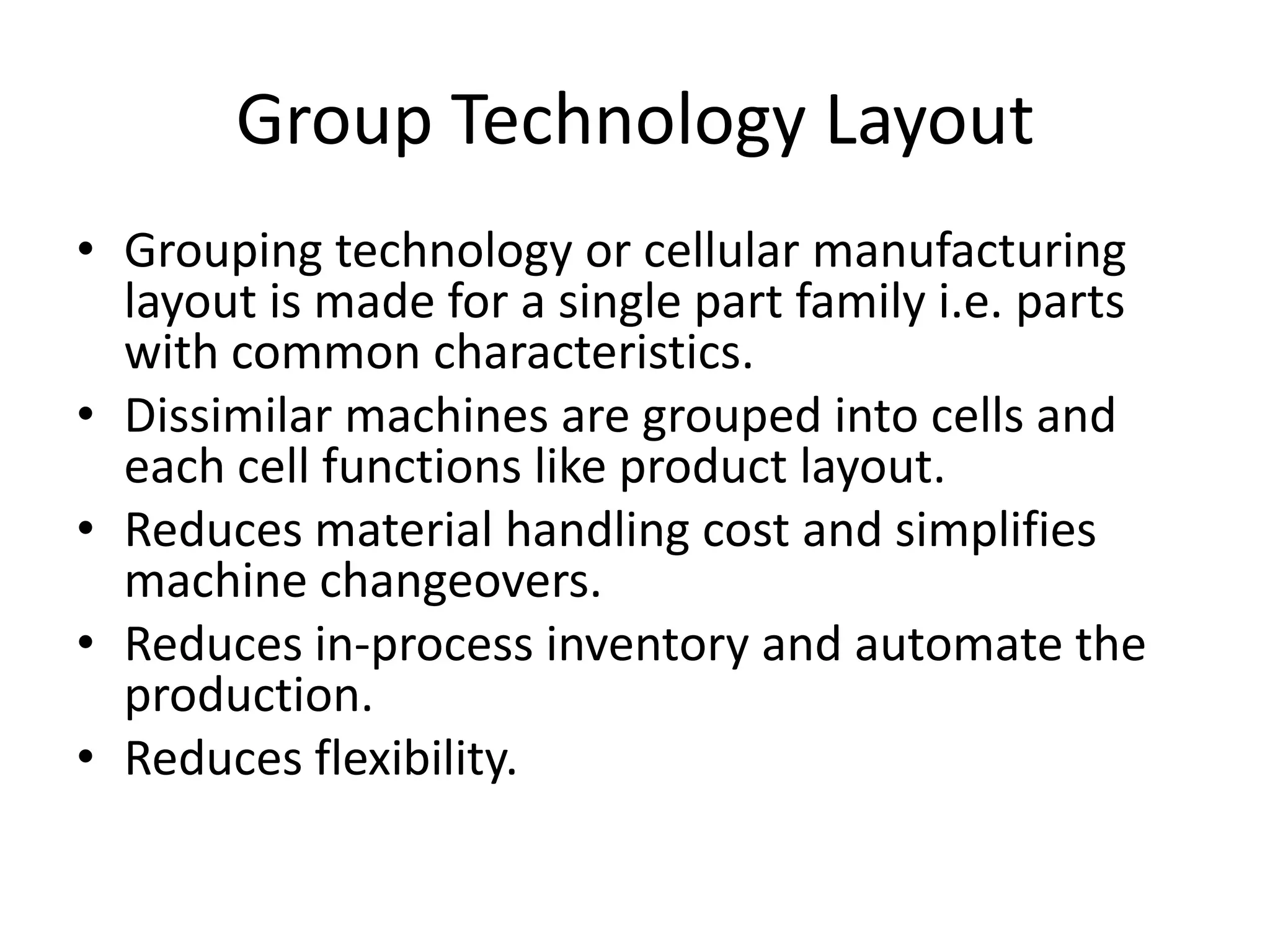 Group Technology Layout

• Grouping technology or cellular manufacturing layout is made for a single part family i.e. parts with common characteristics.
• Dissimilar machines are grouped into cells and each cell functions like product layout.
• Reduces material handling cost and simplifies machine changeovers.
• Reduces in-process inventory and automate the production.
• Reduces flexibility.